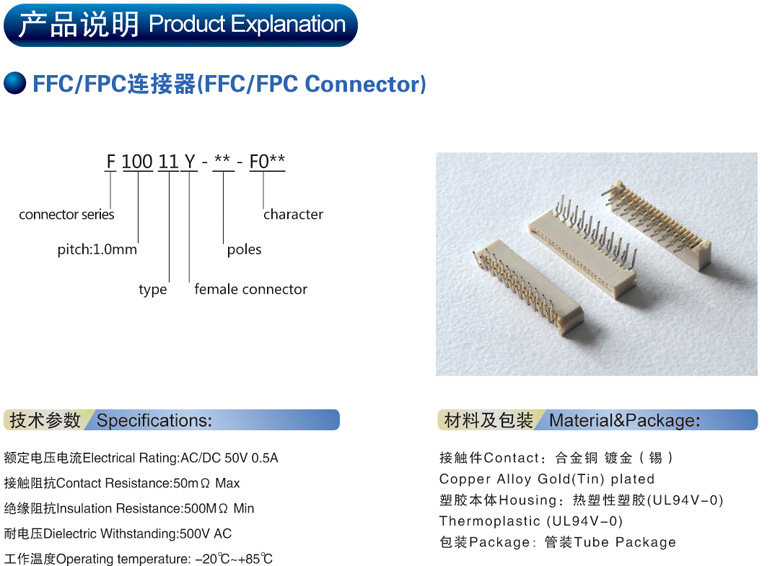 产品说明 Product Explanation

FFC/FPC连接器(FFC/FPC Connector)

F 100 11 Y - ** - F0**

connector series

pitch:1.0mm

type

female connector

poles

character

技术参数 Specifications:

额定电压电流Electrical Rating:AC/DC 50V 0.5A

接触阻抗Contact Resistance:50mΩ Max

绝缘阻抗Insulation Resistance:500MΩ Min

耐电压Dielectric Withstanding:500V AC

工作温度Operating temperature: -20℃~+85℃

材料及包装 Material&Package:

接触件Contact：合金铜 镀金（锡）

Copper Alloy Gold(Tin) plated

塑胶本体Housing：热塑性塑胶(UL94V-0)

Thermoplastic (UL94V-0)

包装Package：管装Tube Package